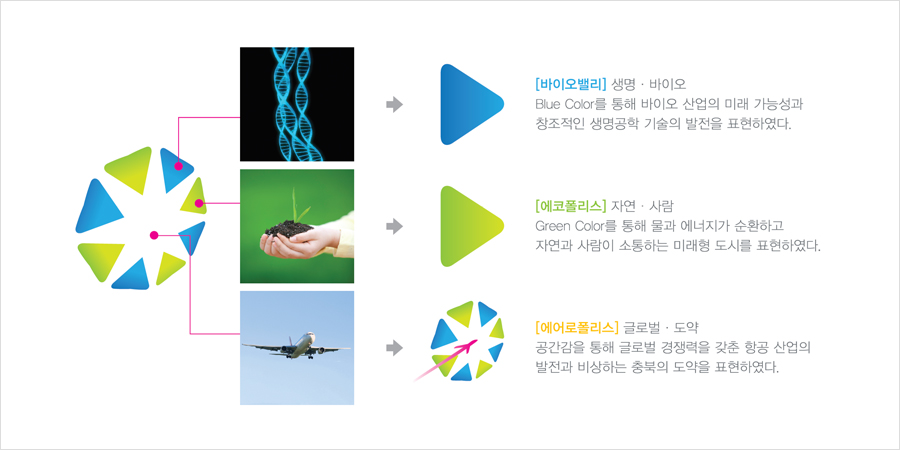 [바이오밸리] 생명 · 바이오
Blue Color를 통해 바이오 산업의 미래 가능성과 창조적인 생명공학 기술의 발전을 표현하였다.

[에코폴리스] 자연 · 사람
Green Color를 통해 물과 에너지가 순환하고 자연과 사람이 소통하는 미래형 도시를 표현하였다.

[에어로폴리스] 글로벌 · 도약
공간감을 통해 글로벌 경쟁력을 갖춘 항공 산업의 발전과 비상하는 충북의 도약을 표현하였다.